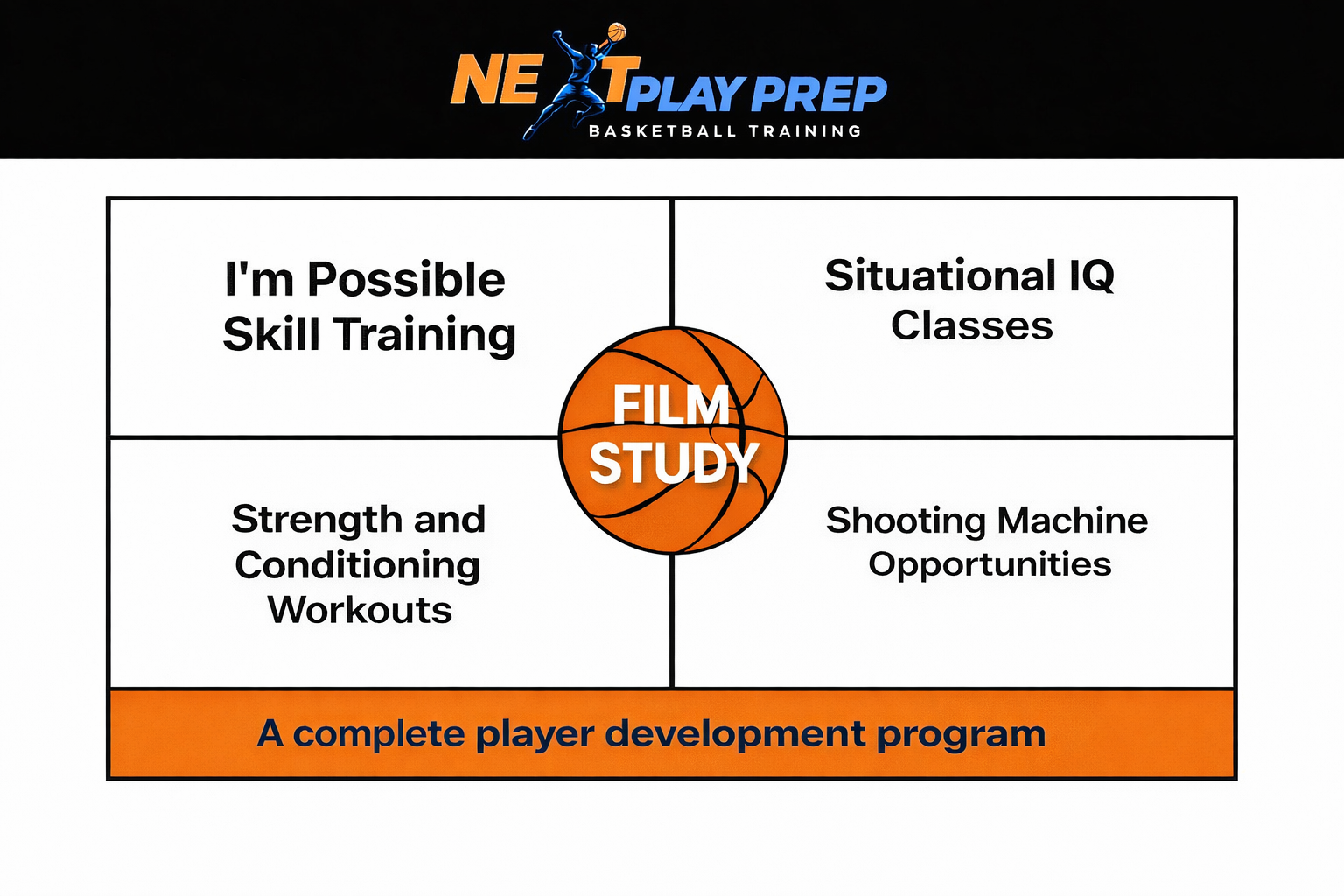 NEXT PLAY PREP
BASKETBALL TRAINING

I'm Possible Skill Training

Situational IQ Classes

FILM STUDY

Strength and Conditioning Workouts

Shooting Machine Opportunities

A complete player development program